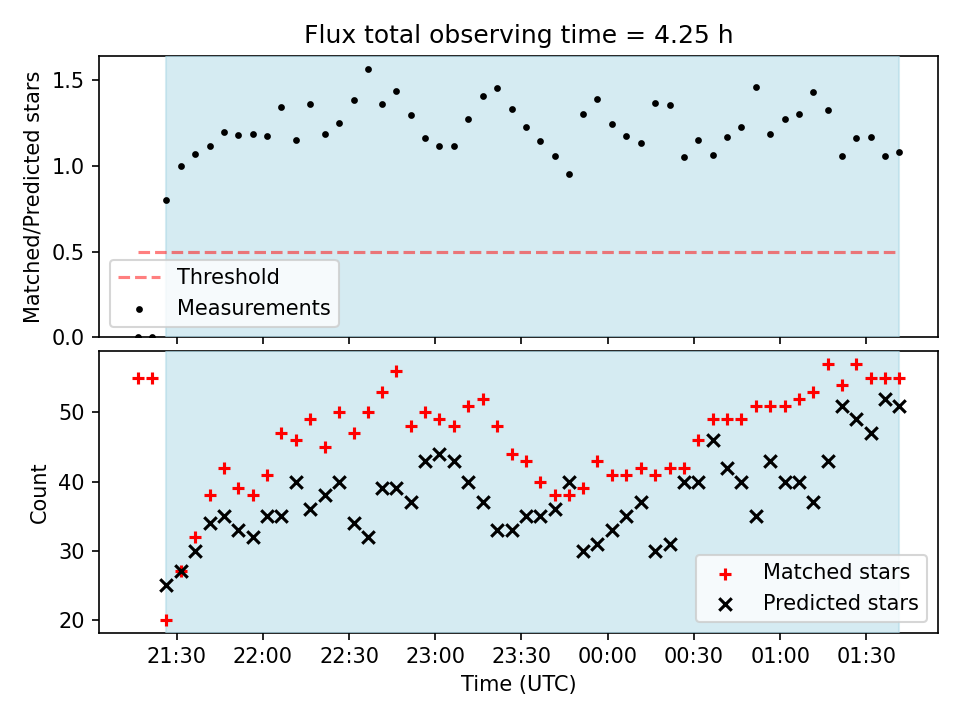 Flux total observing time = 4.25 h

Matched/Predicted stars

1.5
1.0
0.5
0.0

Threshold
Measurements

Count

50
40
30
20

Matched stars
Predicted stars

21:30 22:00 22:30 23:00 23:30 00:00 00:30 01:00 01:30

Time (UTC)